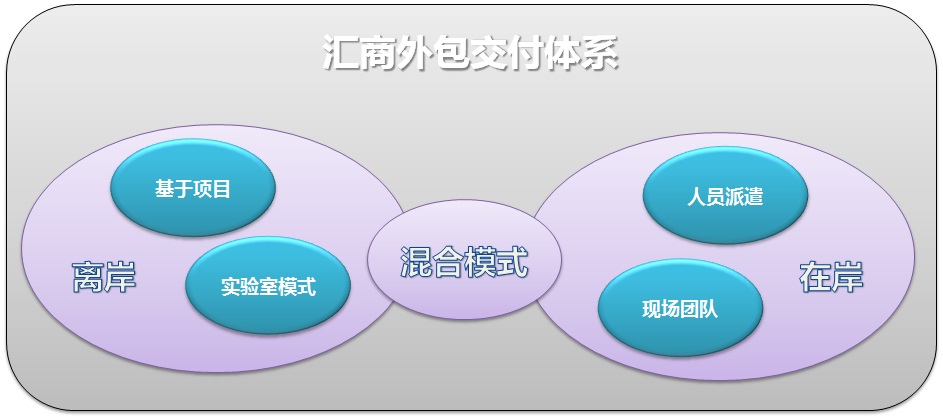 汇商外包交付体系

基于项目

离岸

实验室模式

混合模式

人员派遣

在岸

现场团队